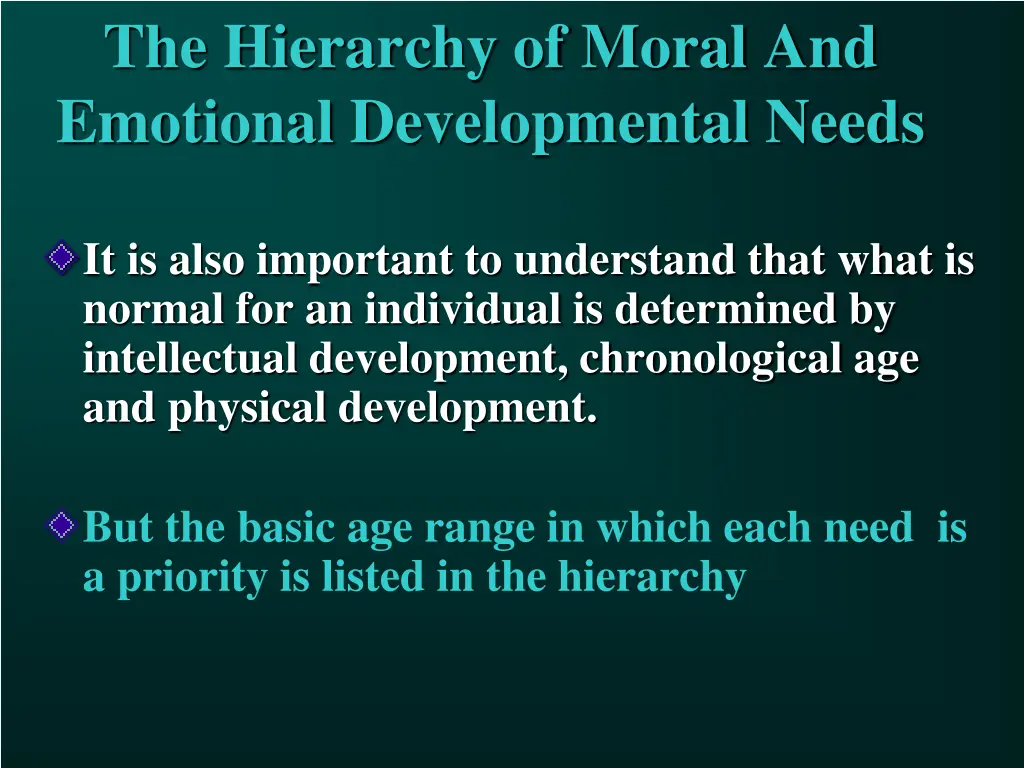 The Hierarchy of Moral And Emotional Developmental Needs

It is also important to understand that what is normal for an individual is determined by intellectual development, chronological age and physical development.

But the basic age range in which each need is a priority is listed in the hierarchy